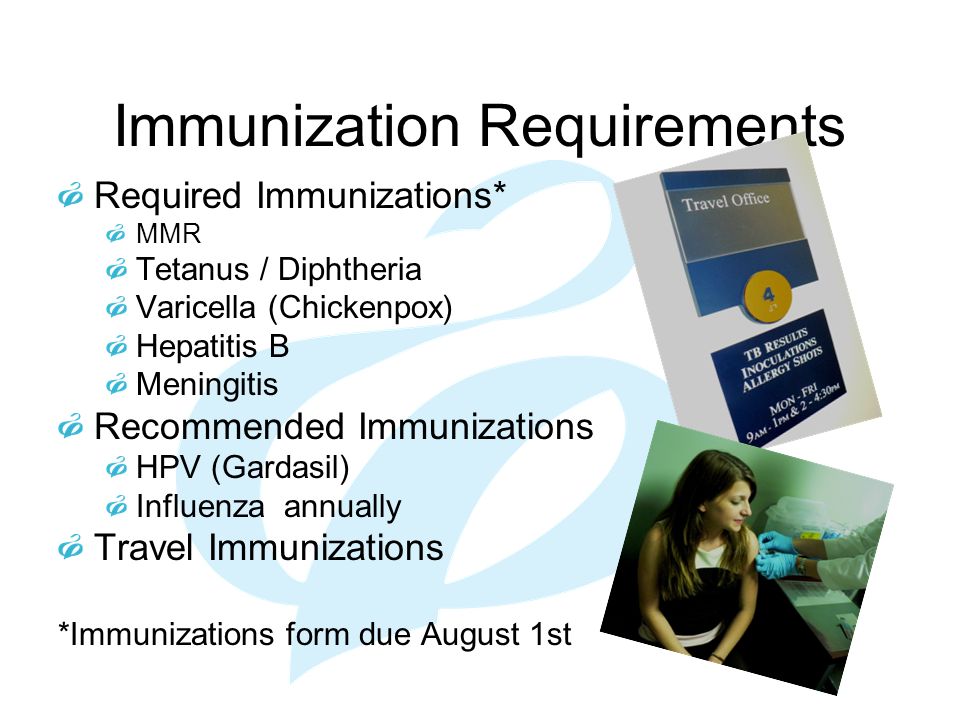 Immunization Requirements

Required Immunizations*
MMR
Tetanus / Diphtheria
Varicella (Chickenpox)
Hepatitis B
Meningitis

Recommended Immunizations
HPV (Gardasil)
Influenza annually

Travel Immunizations

*Immunizations form due August 1st

Travel Office

4

TB RESULTS
INOCULATIONS
ALLERGY SHOTS
MON - FRI
9AM - 1PM & 2 - 4:30PM